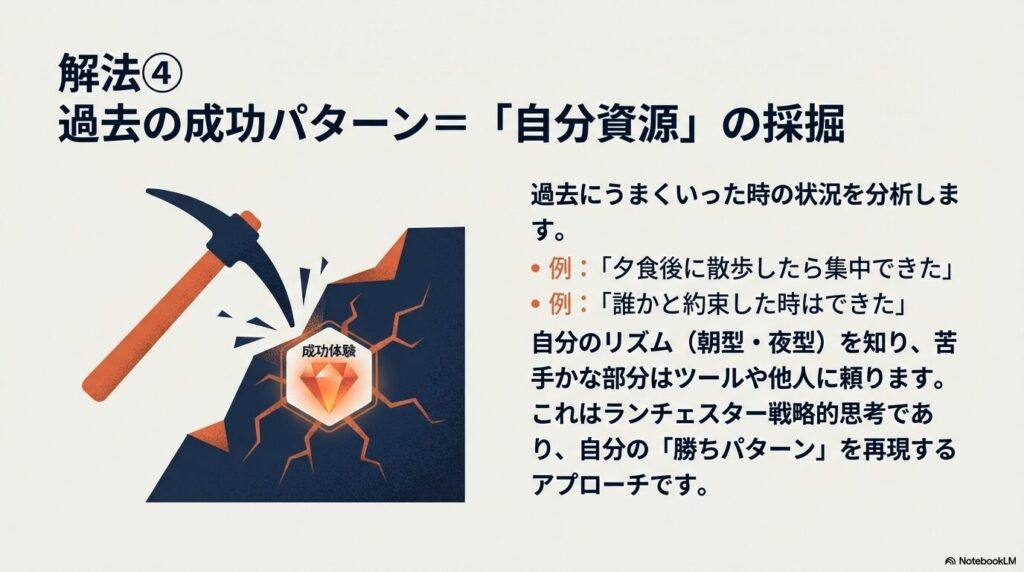 解法④
過去の成功パターン＝「自分資源」の採掘

成功体験

過去にうまくいった時の状況を分析します。

• 例：「夕食後に散歩したら集中できた」
• 例：「誰かと約束した時はできた」

自分のリズム（朝型・夜型）を知り、苦手かな部分はツールや他人に頼ります。これはランチェスター戦略的思考であり、自分の「勝ちパターン」を再現するアプローチです。

NotebookLM